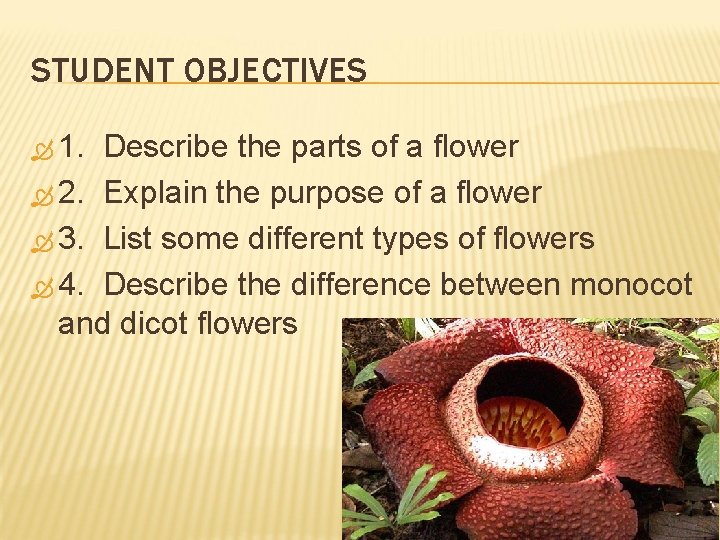 STUDENT OBJECTIVES

1. Describe the parts of a flower

2. Explain the purpose of a flower

3. List some different types of flowers

4. Describe the difference between monocot and dicot flowers